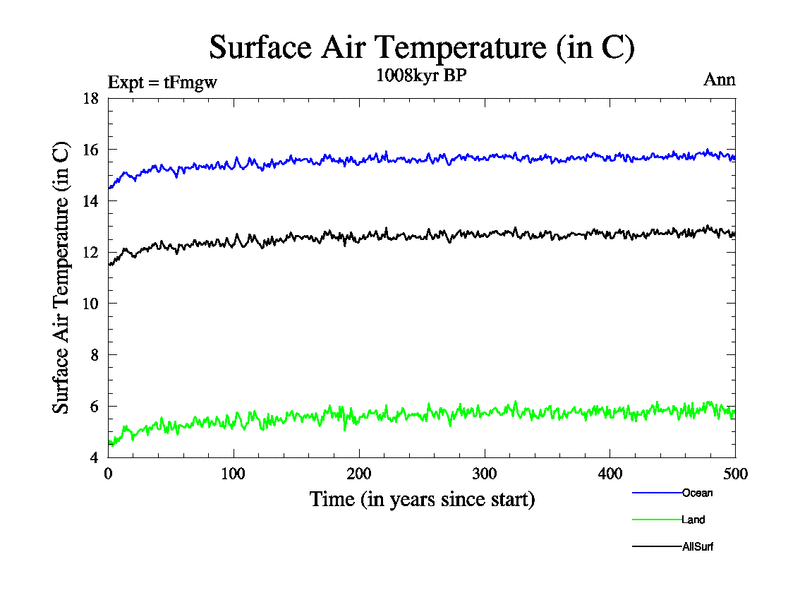 Surface Air Temperature (in C)

Expt = tFmgw

1008kyr BP

Ann

Surface Air Temperature (in C)

18
16
14
12
10
8
6
4

0
100
200
300
400
500

Time (in years since start)

Ocean
Land
AllSurf